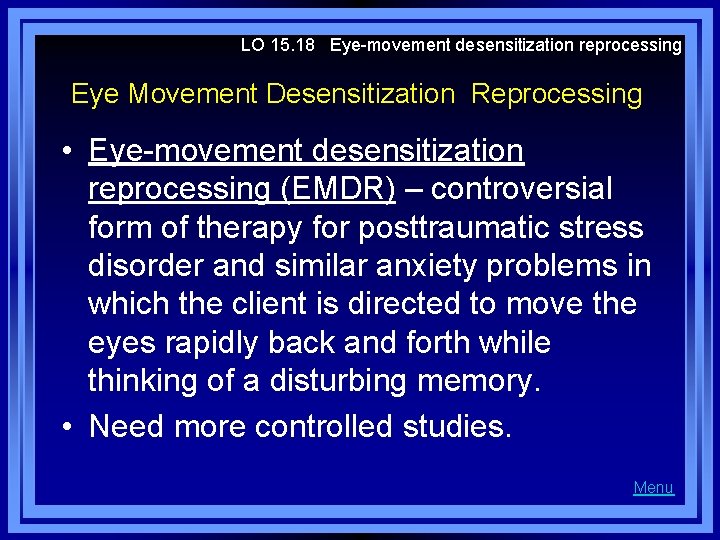 LO 15.18 Eye-movement desensitization reprocessing

Eye Movement Desensitization Reprocessing

• Eye-movement desensitization reprocessing (EMDR) – controversial form of therapy for posttraumatic stress disorder and similar anxiety problems in which the client is directed to move the eyes rapidly back and forth while thinking of a disturbing memory.

• Need more controlled studies.

Menu